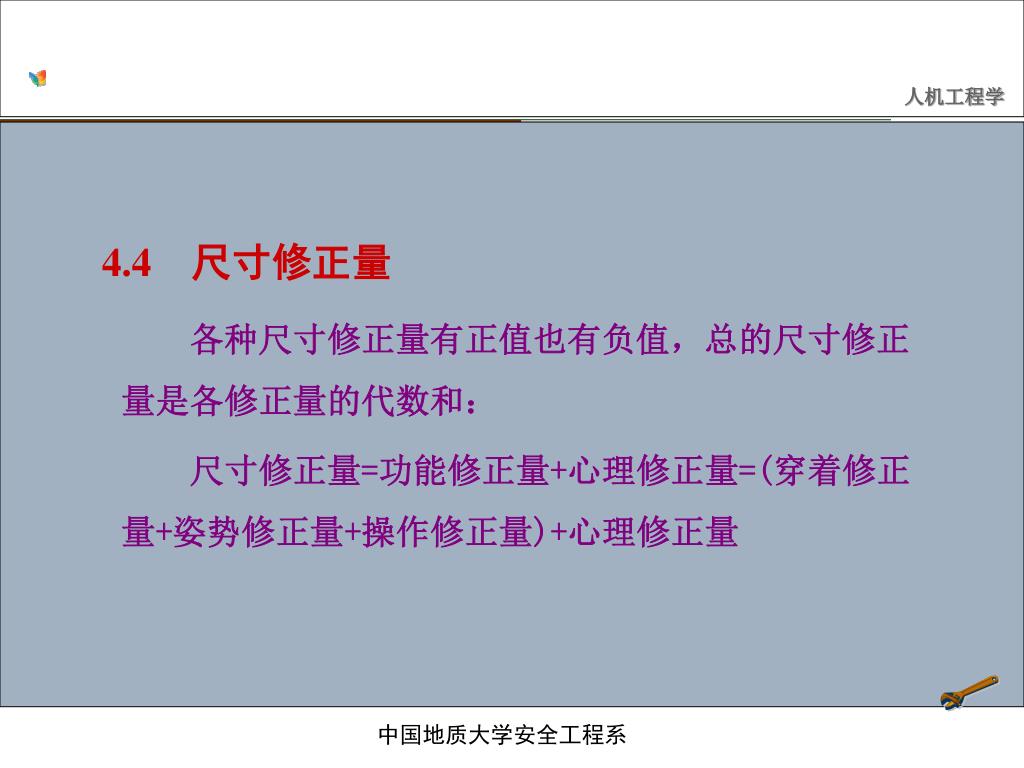 人机工程学

4.4　尺寸修正量

各种尺寸修正量有正值也有负值，总的尺寸修正量是各修正量的代数和：

尺寸修正量=功能修正量+心理修正量=(穿着修正量+姿势修正量+操作修正量)+心理修正量

中国地质大学安全工程系